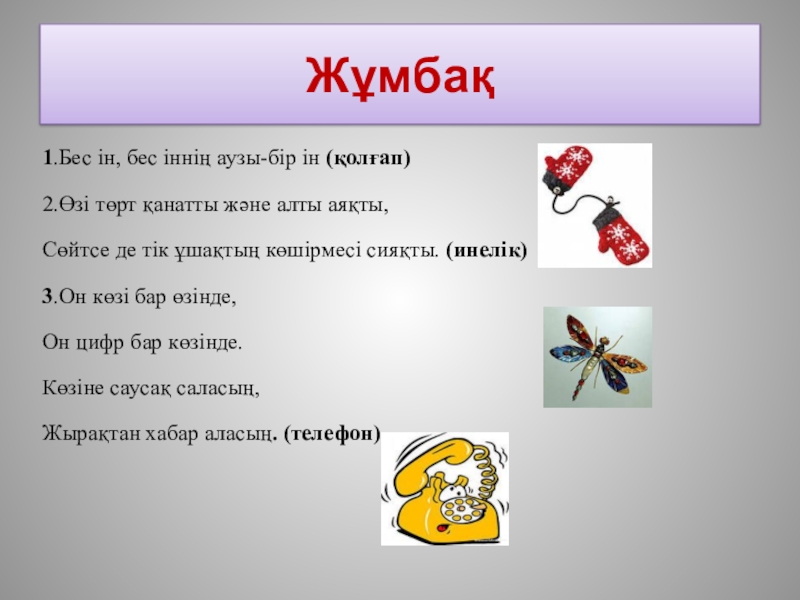 Жұмбақ

1.Бес ін, бес іннің аузы-бір ін (қолғап)

2.Өзі төрт қанатты және алты аяқты,

Сөйтсе де тік ұшақтың көшірмесі сияқты. (инелік)

3.Он көзі бар өзінде,

Он цифр бар көзінде.

Көзіне саусақ саласың,

Жырақтан хабар аласың. (телефон)